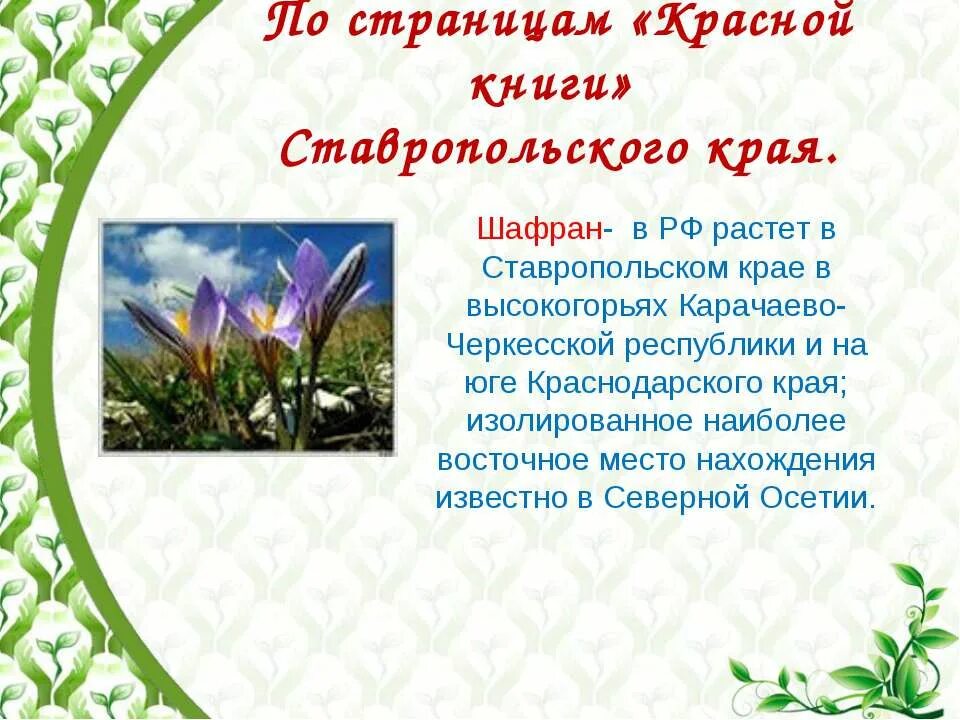 По страницам «Красной книги» Ставропольского края.

Шафран- в РФ растет в Ставропольском крае в высокогорьях Карачаево-Черкесской республики и на юге Краснодарского края; изолированное наиболее восточное место нахождения известно в Северной Осетии.